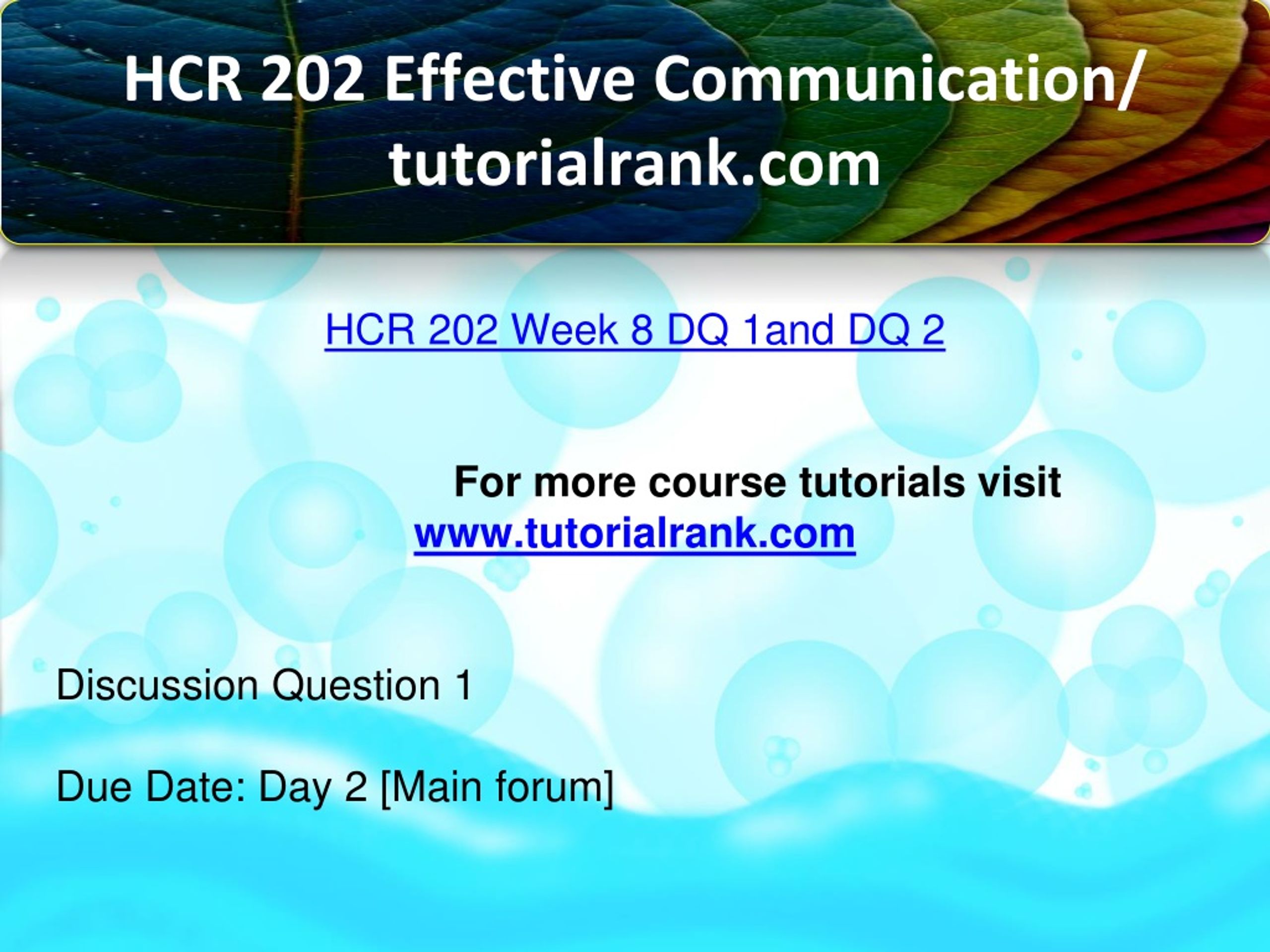 HCR 202 Effective Communication/ tutorialrank.com

HCR 202 Week 8 DQ 1and DQ 2

For more course tutorials visit www.tutorialrank.com

Discussion Question 1

Due Date: Day 2 [Main forum]